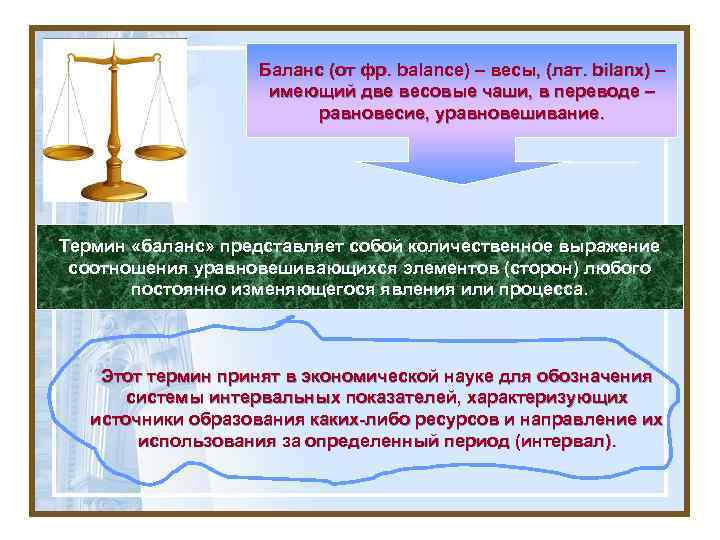 Баланс (от фр. balance) – весы, (лат. bilanx) – имеющий две весовые чаши, в переводе – равновесие, уравновешивание.

Термин «баланс» представляет собой количественное выражение соотношения уравновешивающихся элементов (сторон) любого постоянно изменяющегося явления или процесса.

Этот термин принят в экономической науке для обозначения системы интервальных показателей, характеризующих источники образования каких-либо ресурсов и направление их использования за определенный период (интервал).